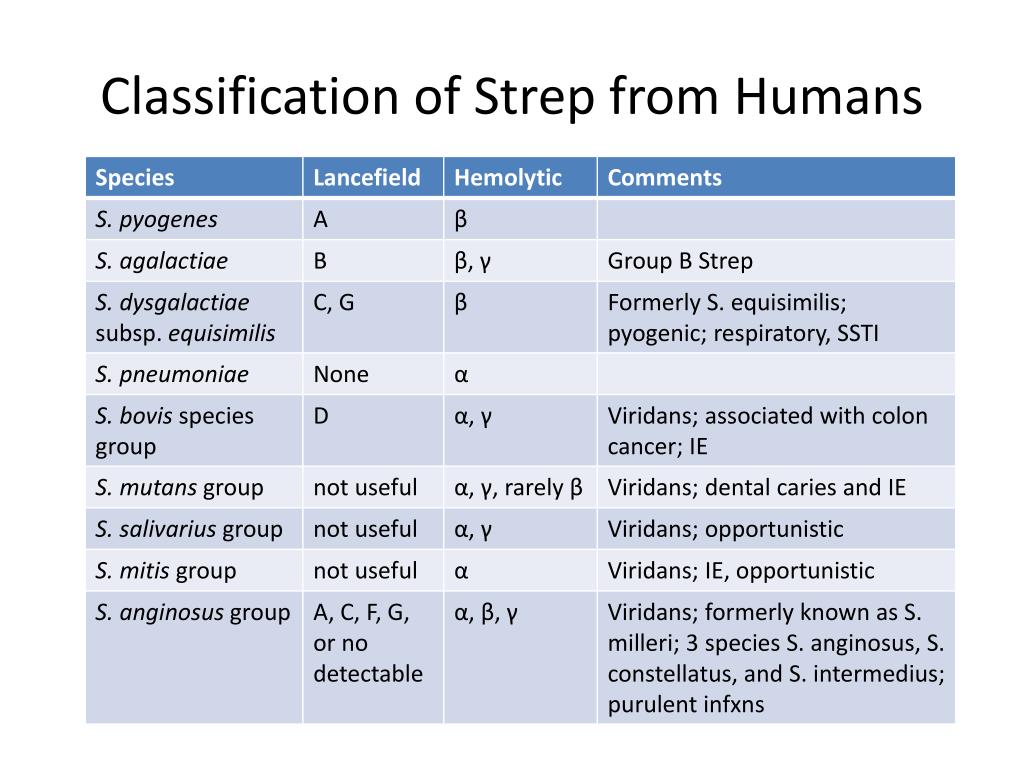 Classification of Strep from Humans

| Species | Lancefield | Hemolytic | Comments |
|---|---|---|---|
| S. pyogenes | A | β | |
| S. agalactiae | B | β, γ | Group B Strep |
| S. dysgalactiae subsp. equisimilis | C, G | β | Formerly S. equisimilis; pyogenic; respiratory, SSTI |
| S. pneumoniae | None | α | |
| S. bovis species group | D | α, γ | Viridans; associated with colon cancer; IE |
| S. mutans group | not useful | α, γ, rarely β | Viridans; dental caries and IE |
| S. salivarius group | not useful | α, γ | Viridans; opportunistic |
| S. mitis group | not useful | α | Viridans; IE, opportunistic |
| S. anginosus group | A, C, F, G, or no detectable | α, β, γ | Viridans; formerly known as S. milleri; 3 species S. anginosus, S. constellatus, and S. intermedius; purulent infxns |